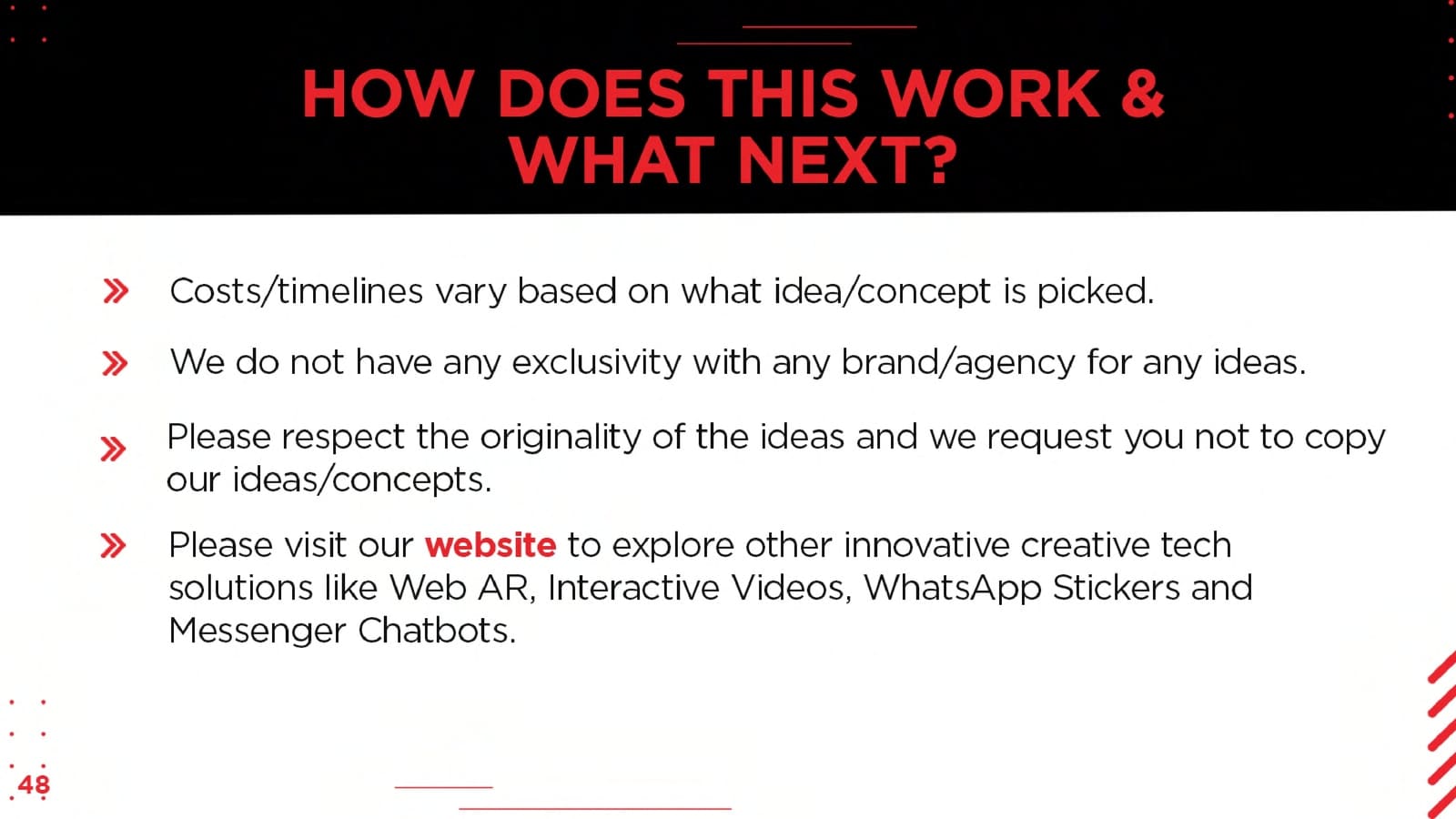 HOW DOES THIS WORK & WHAT NEXT?

» Costs/timelines vary based on what idea/concept is picked.

» We do not have any exclusivity with any brand/agency for any ideas.

» Please respect the originality of the ideas and we request you not to copy our ideas/concepts.

» Please visit our website to explore other innovative creative tech solutions like Web AR, Interactive Videos, WhatsApp Stickers and Messenger Chatbots.

48